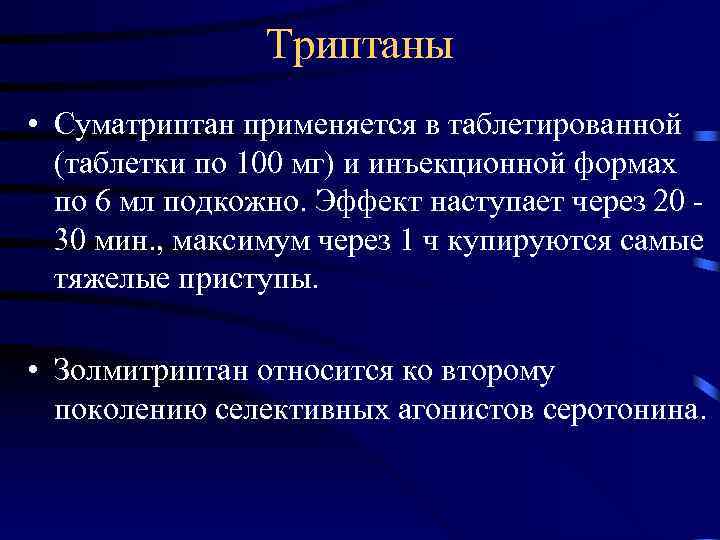 Триптаны

• Суматриптан применяется в таблетированной (таблетки по 100 мг) и инъекционной формах по 6 мл подкожно. Эффект наступает через 20 - 30 мин., максимум через 1 ч купируются самые тяжелые приступы.

• Золмитриптан относится ко второму поколению селективных агонистов серотонина.